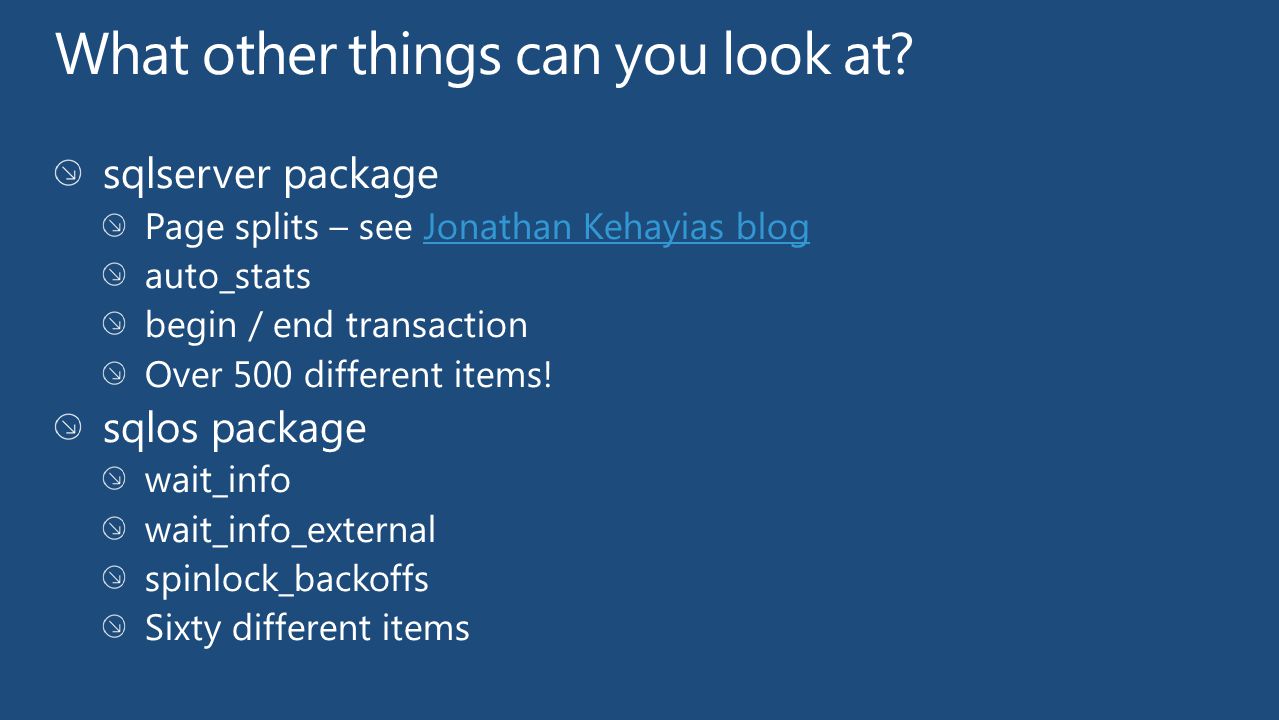 What other things can you look at?

sqlserver package
Page splits – see Jonathan Kehayias blog
auto_stats
begin / end transaction
Over 500 different items!

sqlos package
wait_info
wait_info_external
spinlock_backoffs
Sixty different items